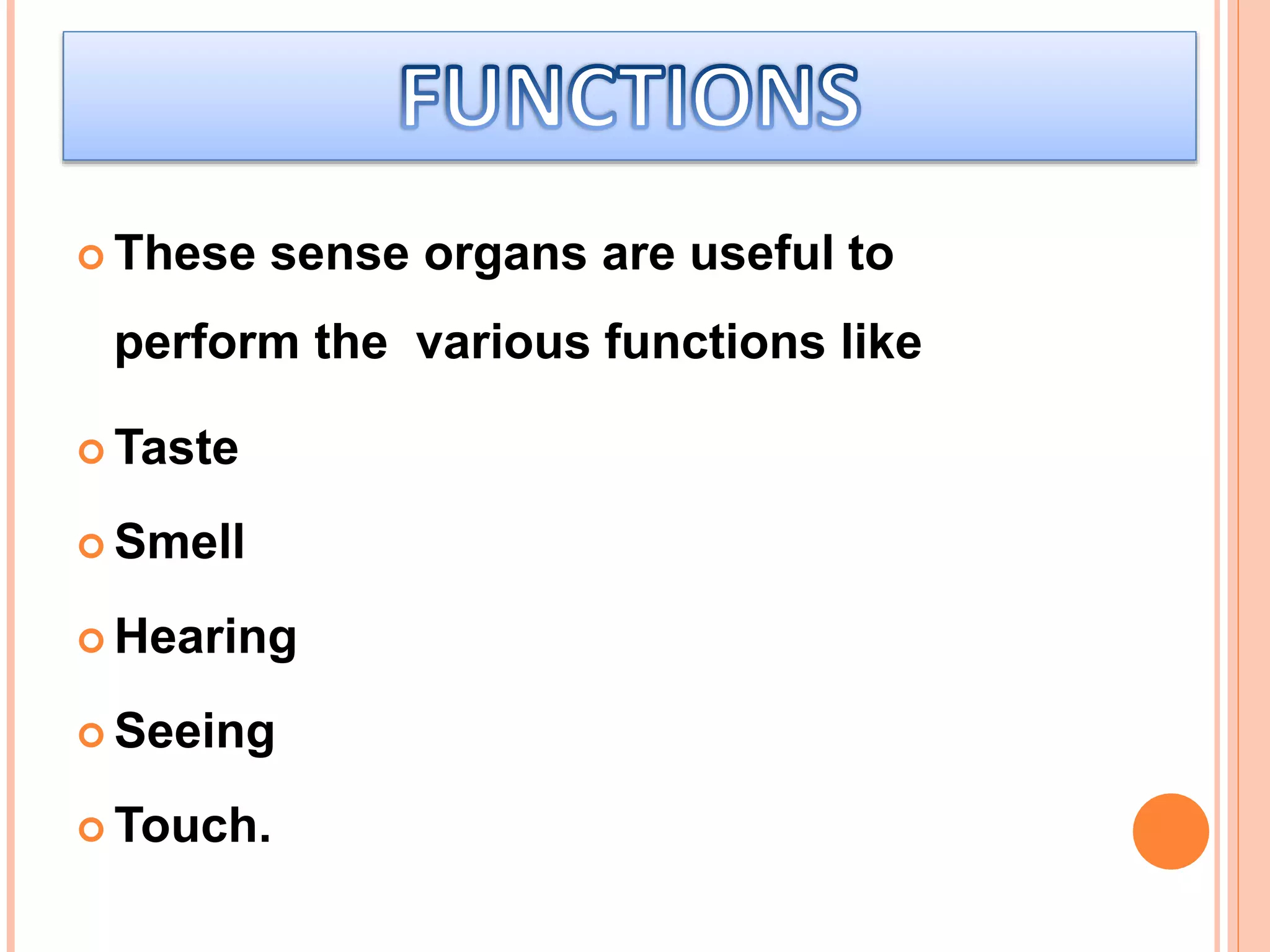 FUNCTIONS

These sense organs are useful to perform the various functions like

Taste

Smell

Hearing

Seeing

Touch.